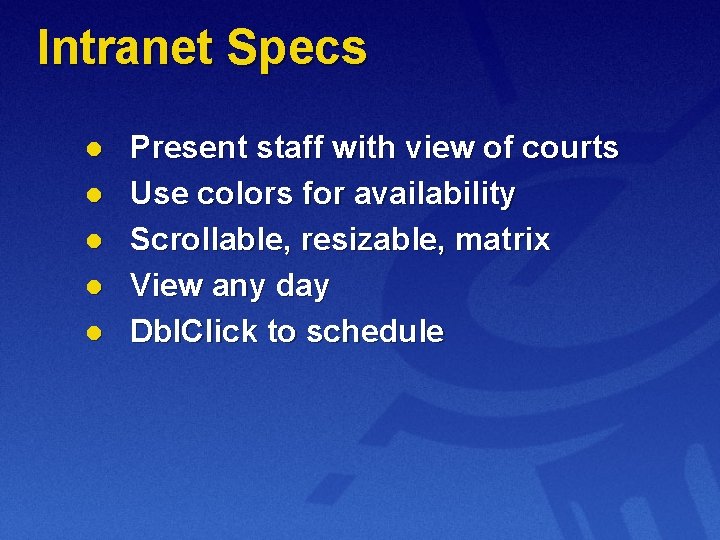 Intranet Specs

- Present staff with view of courts
- Use colors for availability
- Scrollable, resizable, matrix
- View any day
- DblClick to schedule